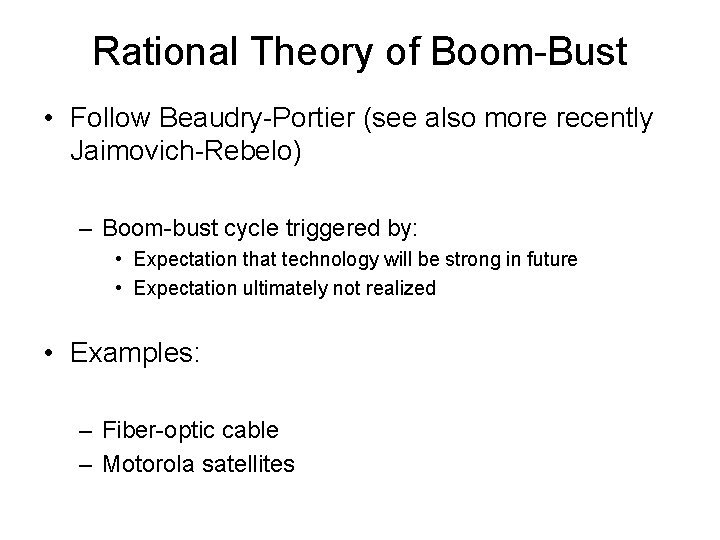 Rational Theory of Boom-Bust

• Follow Beaudry-Portier (see also more recently Jaimovich-Rebelo)

– Boom-bust cycle triggered by:
• Expectation that technology will be strong in future
• Expectation ultimately not realized

• Examples:

– Fiber-optic cable
– Motorola satellites